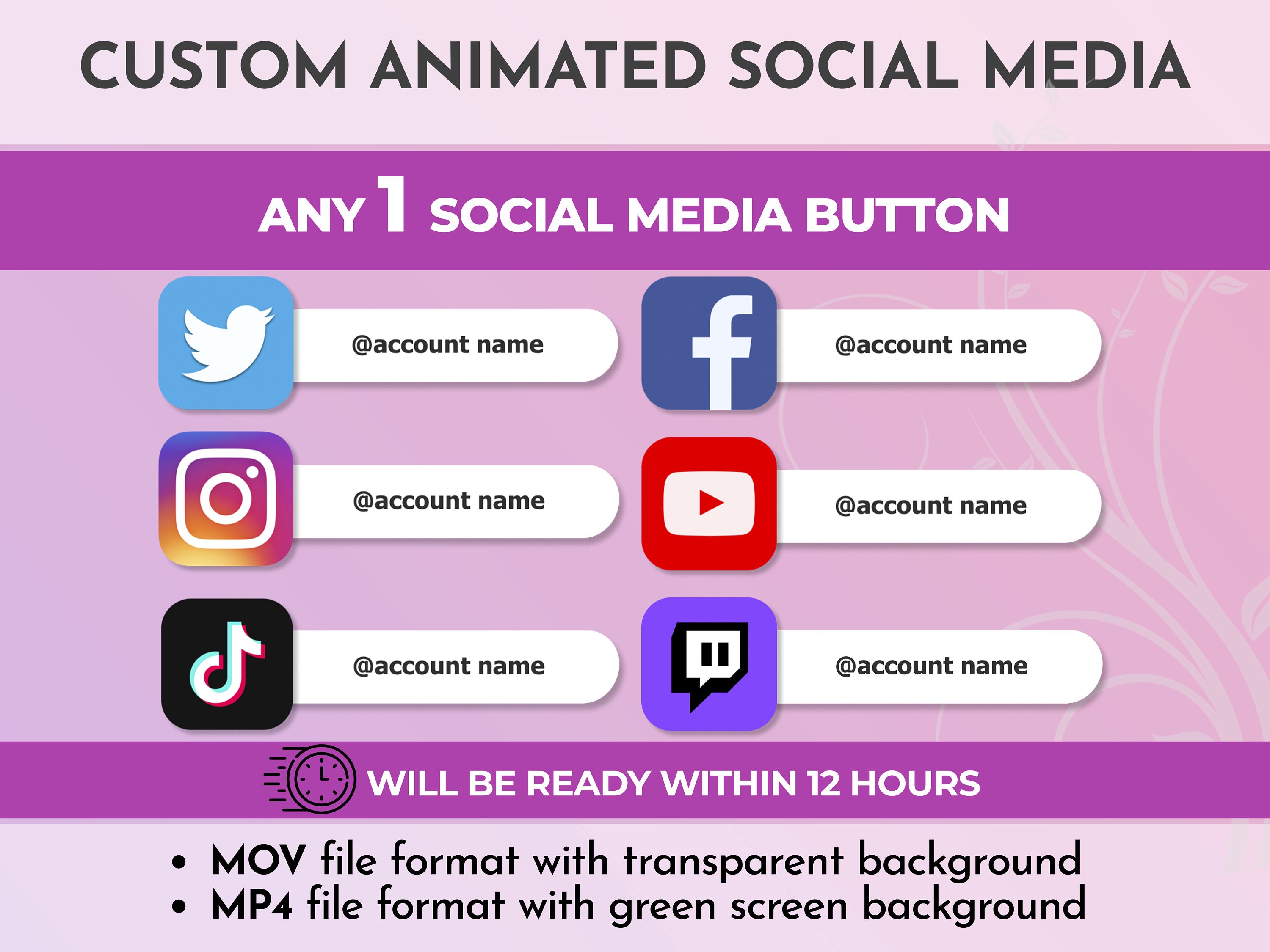 CUSTOM ANIMATED SOCIAL MEDIA

ANY 1 SOCIAL MEDIA BUTTON

@account name

@account name

@account name

@account name

@account name

@account name

WILL BE READY WITHIN 12 HOURS

• MOV file format with transparent background
• MP4 file format with green screen background